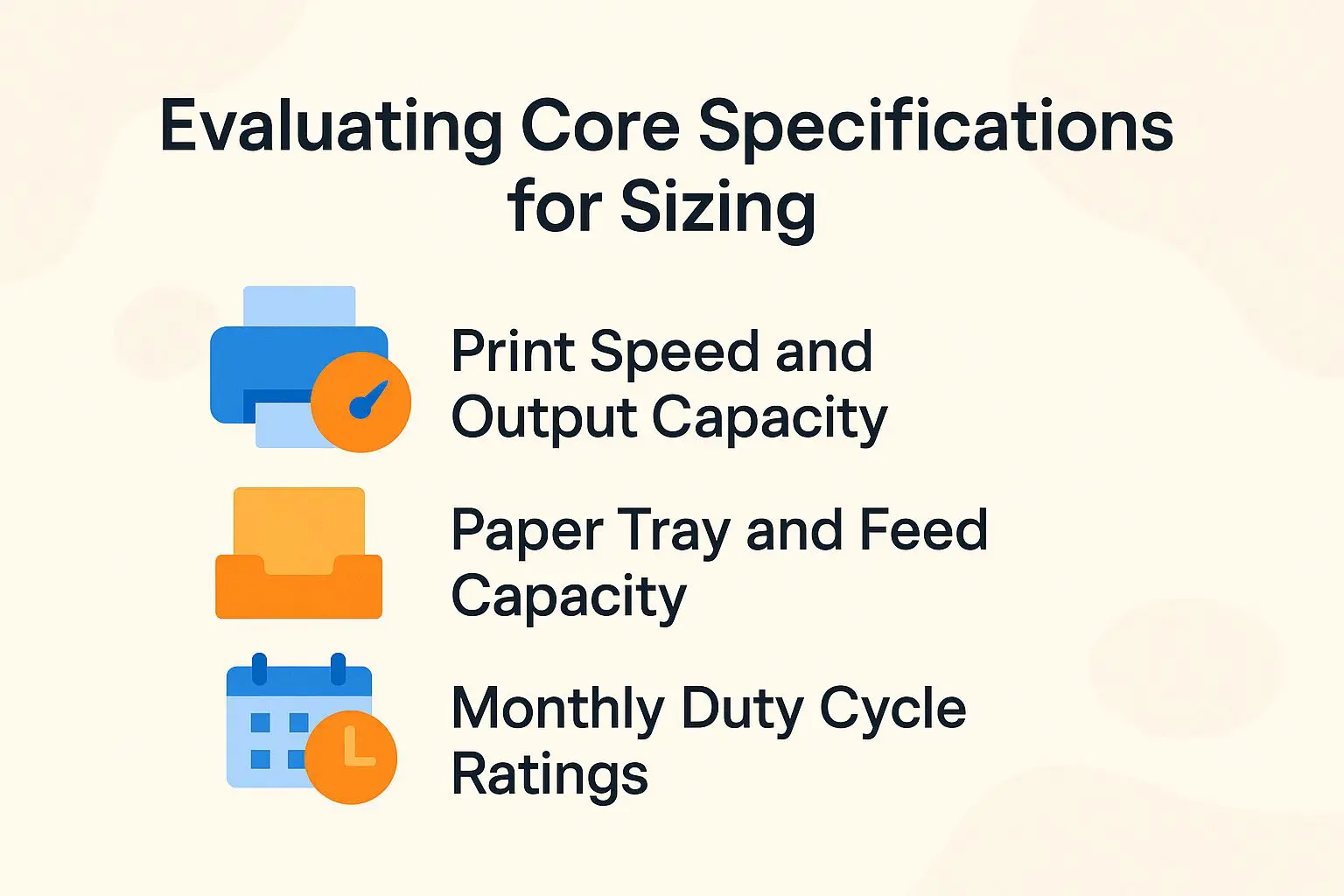 Evaluating Core Specifications for Sizing

Print Speed and Output Capacity

Paper Tray and Feed Capacity

Monthly Duty Cycle Ratings